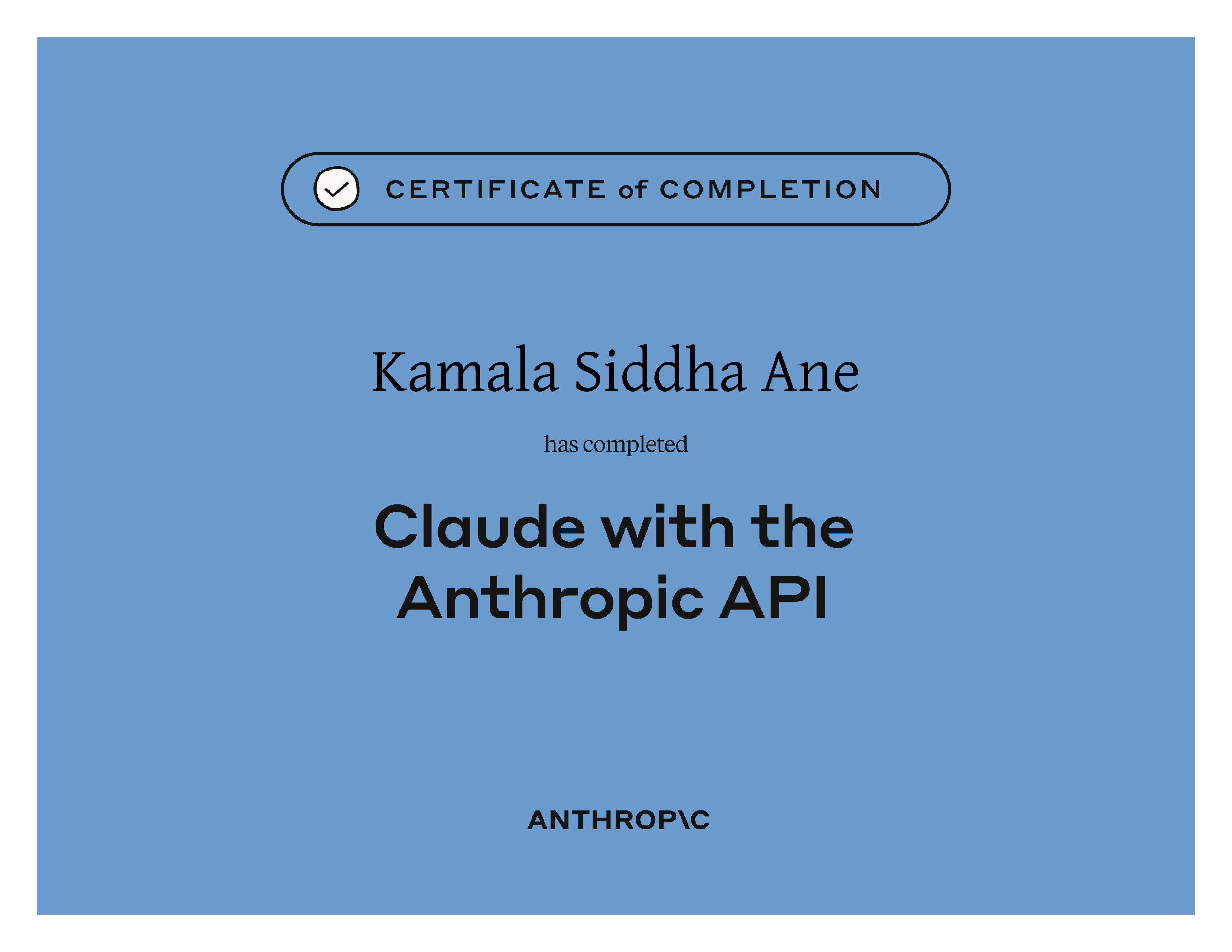 CERTIFICATE of COMPLETION

Kamala Siddha Ane

has completed

Claude with the Anthropic API

ANTHROP\C